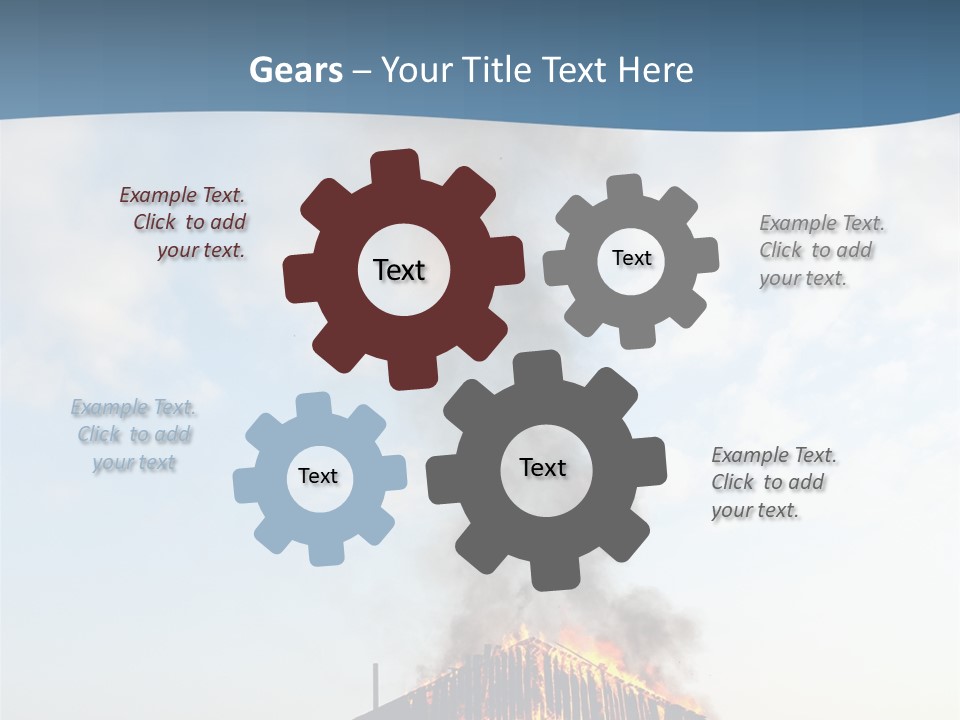 Gears – Your Title Text Here

Example Text. Click to add your text.

Text

Text

Example Text. Click to add your text.

Example Text. Click to add your text

Text

Text

Example Text. Click to add your text.